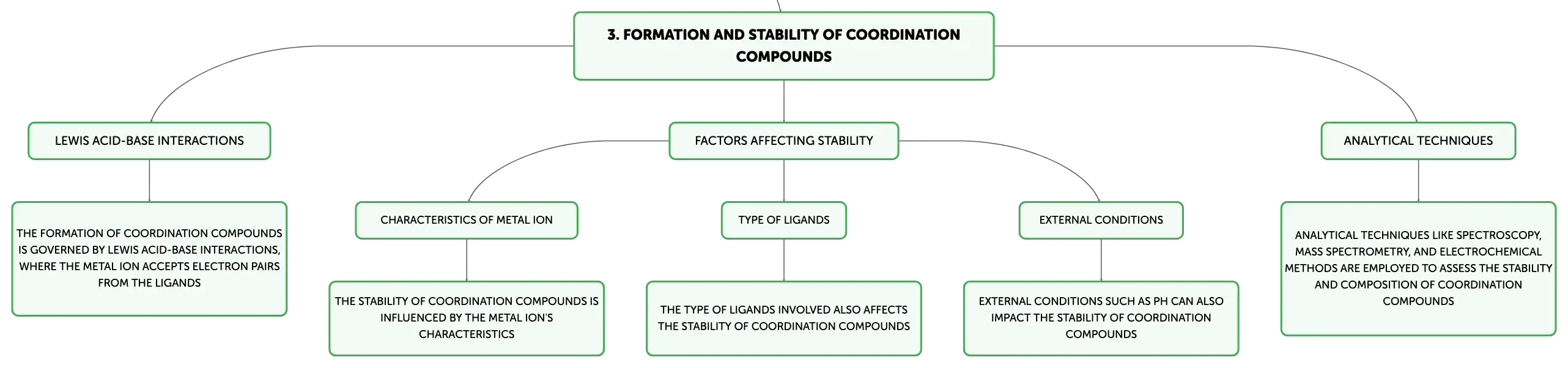 3. FORMATION AND STABILITY OF COORDINATION COMPOUNDS

LEWIS ACID-BASE INTERACTIONS

THE FORMATION OF COORDINATION COMPOUNDS IS GOVERNED BY LEWIS ACID-BASE INTERACTIONS, WHERE THE METAL ION ACCEPTS ELECTRON PAIRS FROM THE LIGANDS

FACTORS AFFECTING STABILITY

CHARACTERISTICS OF METAL ION

THE STABILITY OF COORDINATION COMPOUNDS IS INFLUENCED BY THE METAL ION'S CHARACTERISTICS

TYPE OF LIGANDS

THE TYPE OF LIGANDS INVOLVED ALSO AFFECTS THE STABILITY OF COORDINATION COMPOUNDS

EXTERNAL CONDITIONS

EXTERNAL CONDITIONS SUCH AS PH CAN ALSO IMPACT THE STABILITY OF COORDINATION COMPOUNDS

ANALYTICAL TECHNIQUES

ANALYTICAL TECHNIQUES LIKE SPECTROSCOPY, MASS SPECTROMETRY, AND ELECTROCHEMICAL METHODS ARE EMPLOYED TO ASSESS THE STABILITY AND COMPOSITION OF COORDINATION COMPOUNDS